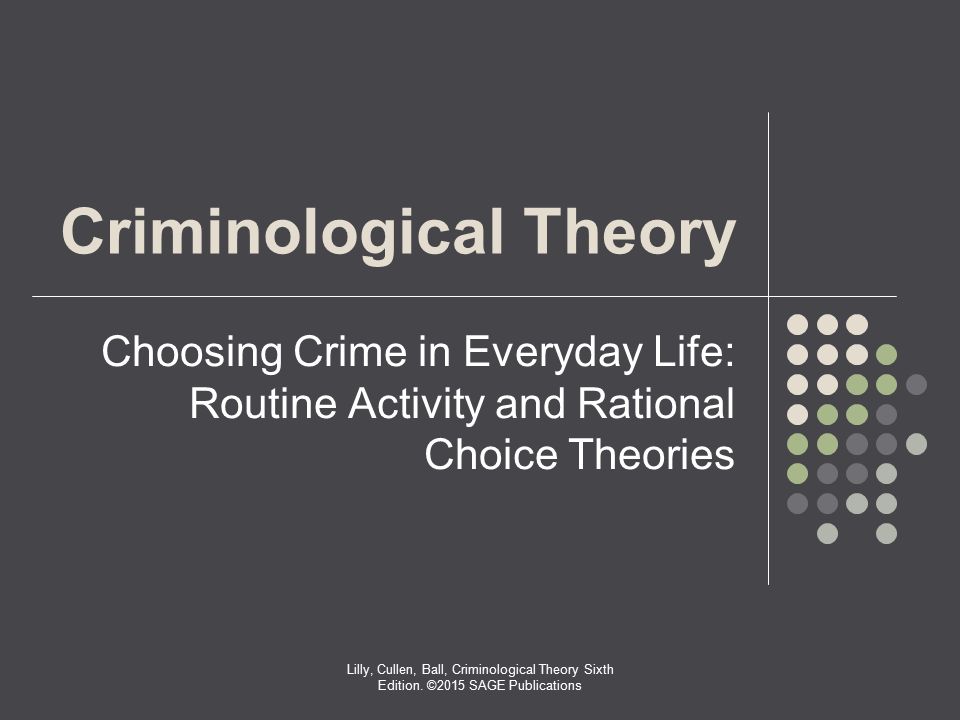 Criminological Theory

Choosing Crime in Everyday Life: Routine Activity and Rational Choice Theories

Lilly, Cullen, Ball, Criminological Theory Sixth Edition. ©2015 SAGE Publications